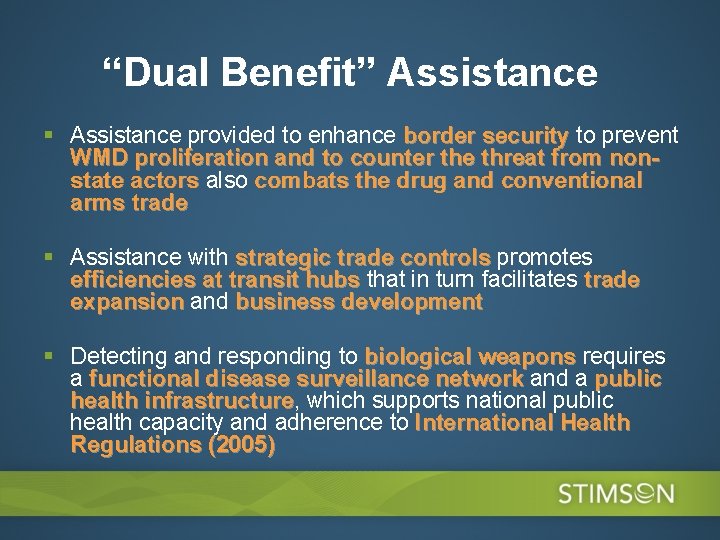 “Dual Benefit” Assistance

▪ Assistance provided to enhance border security to prevent WMD proliferation and to counter the threat from non-state actors also combats the drug and conventional arms trade

▪ Assistance with strategic trade controls promotes efficiencies at transit hubs that in turn facilitates trade expansion and business development

▪ Detecting and responding to biological weapons requires a functional disease surveillance network and a public health infrastructure, which supports national public health capacity and adherence to International Health Regulations (2005)

STIMSON